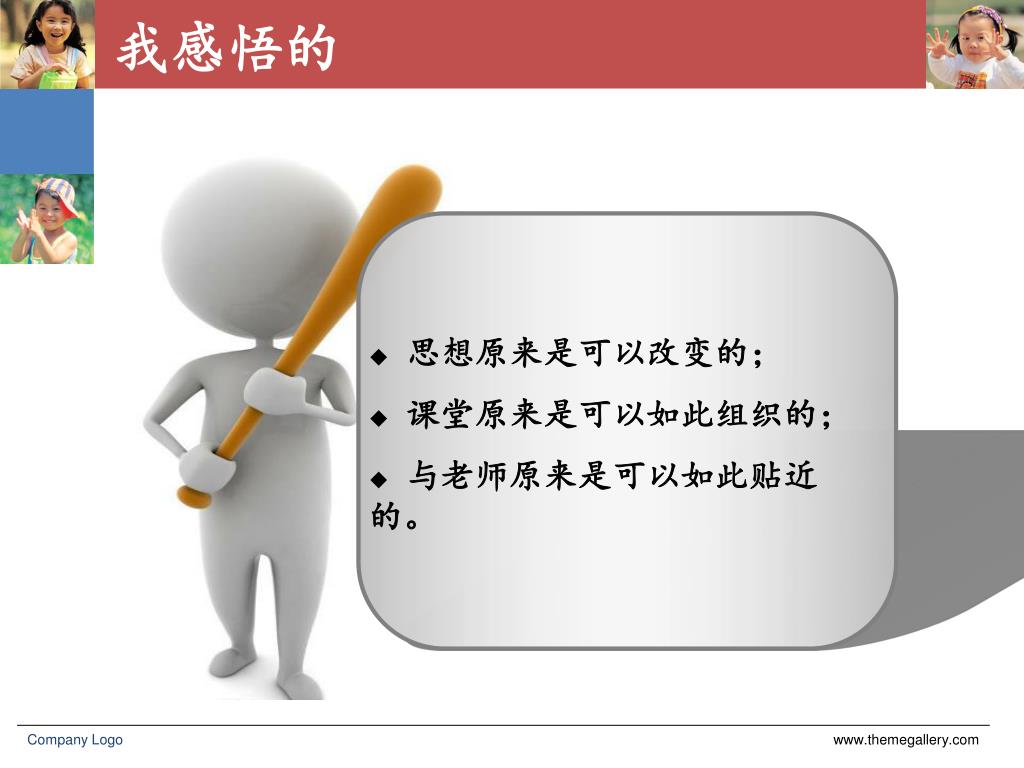 我感悟的

◆ 思想原来是可以改变的；

◆ 课堂原来是可以如此组织的；

◆ 与老师原来是可以如此贴近的。

Company Logo

www.themegallery.com